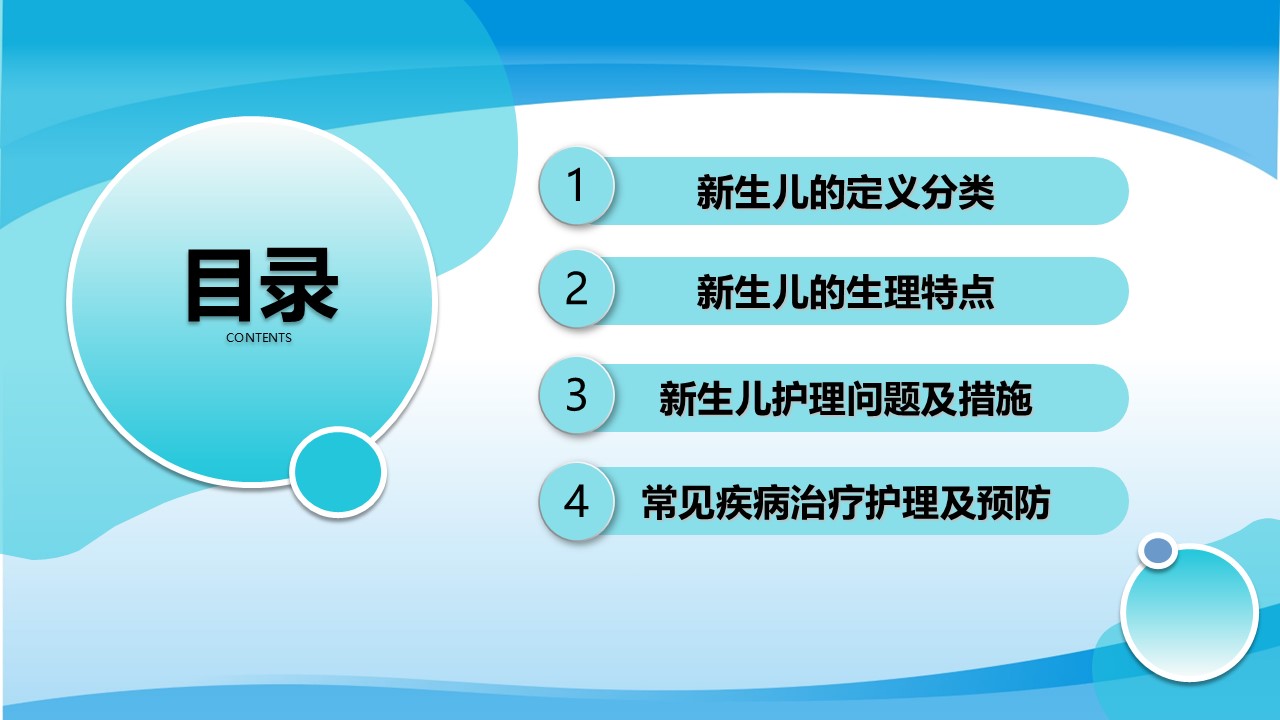 目录
CONTENTS

1 新生儿的定义分类

2 新生儿的生理特点

3 新生儿护理问题及措施

4 常见疾病治疗护理及预防